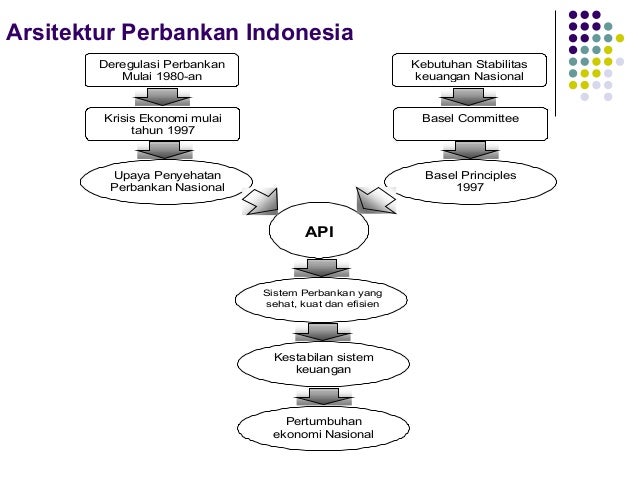 Arsitektur Perbankan Indonesia

Deregulasi Perbankan Mulai 1980-an

Krisis Ekonomi mulai tahun 1997

Upaya Penyehatan Perbankan Nasional

Kebutuhan Stabilitas keuangan Nasional

Basel Committee

Basel Principles 1997

API

Sistem Perbankan yang sehat, kuat dan efisien

Kestabilan sistem keuangan

Pertumbuhan ekonomi Nasional